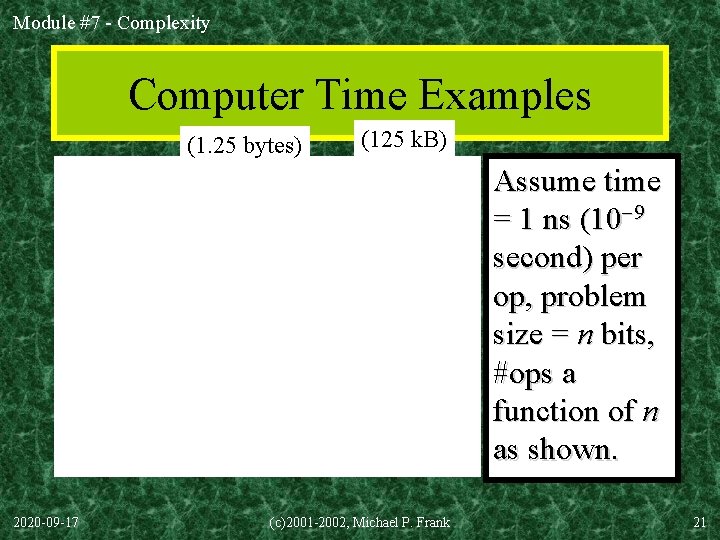 Module #7 - Complexity

Computer Time Examples

(1.25 bytes)

(125 kB)

Assume time = 1 ns ($10^{-9}$ second) per op, problem size = $n$ bits, #ops a function of $n$ as shown.

2020-09-17

(c)2001-2002, Michael P. Frank

21